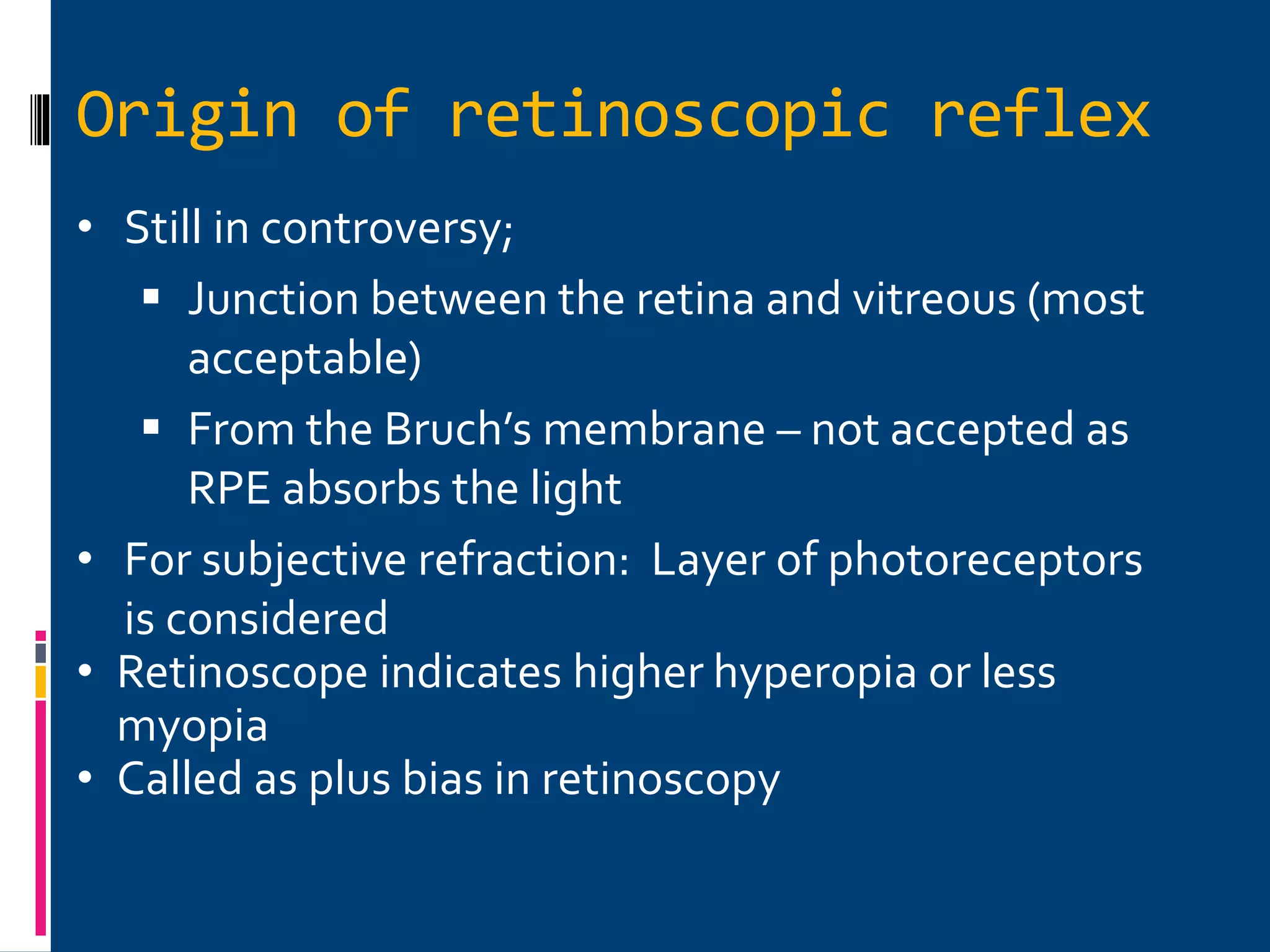 Origin of retinoscopic reflex

• Still in controversy;
 ▪ Junction between the retina and vitreous (most acceptable)
 ▪ From the Bruch's membrane – not accepted as RPE absorbs the light
• For subjective refraction:  Layer of photoreceptors is considered
• Retinoscope indicates higher hyperopia or less myopia
• Called as plus bias in retinoscopy